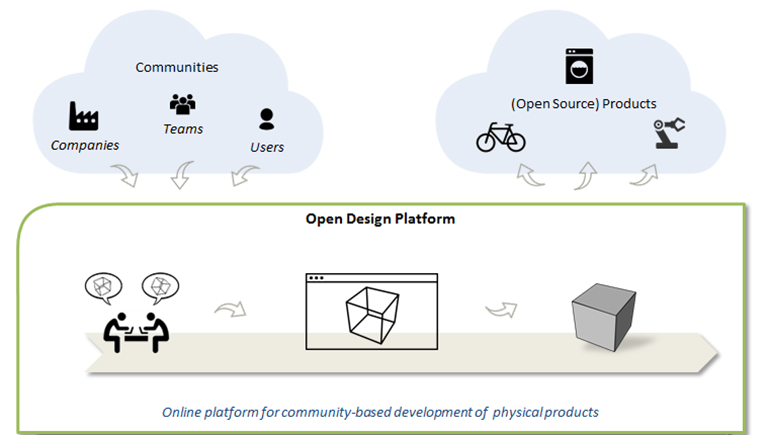 Communities

Companies

Teams

Users

(Open Source) Products

Open Design Platform

Online platform for community-based development of physical products